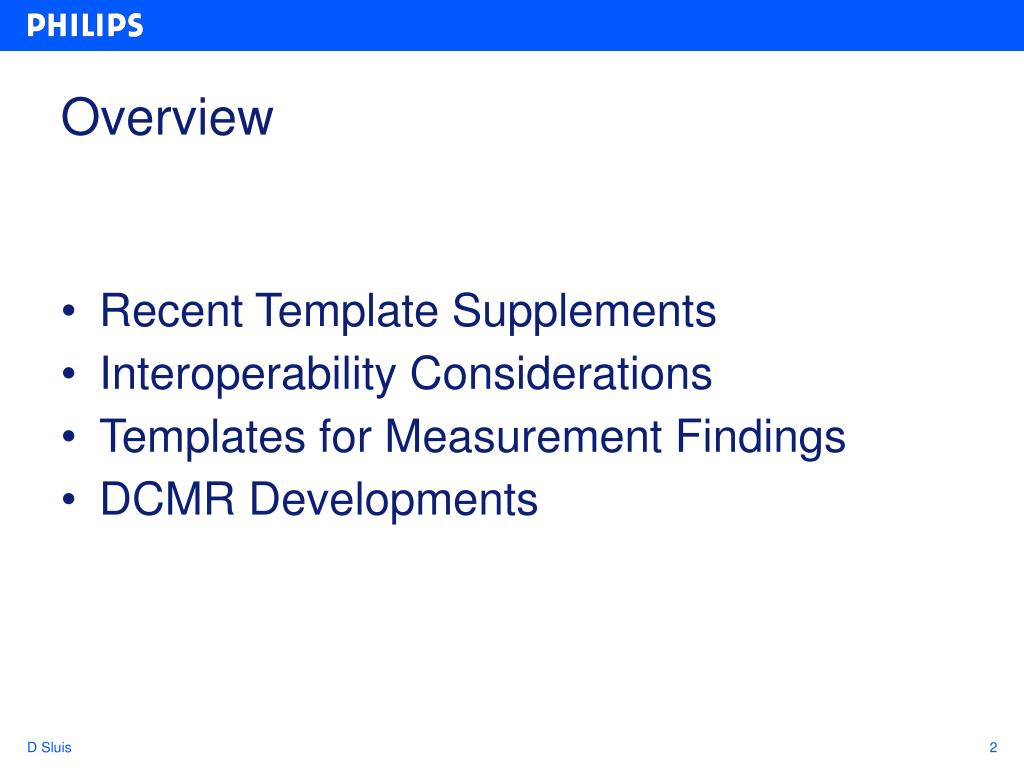 PHILIPS

Overview

• Recent Template Supplements
• Interoperability Considerations
• Templates for Measurement Findings
• DCMR Developments

D Sluis

2